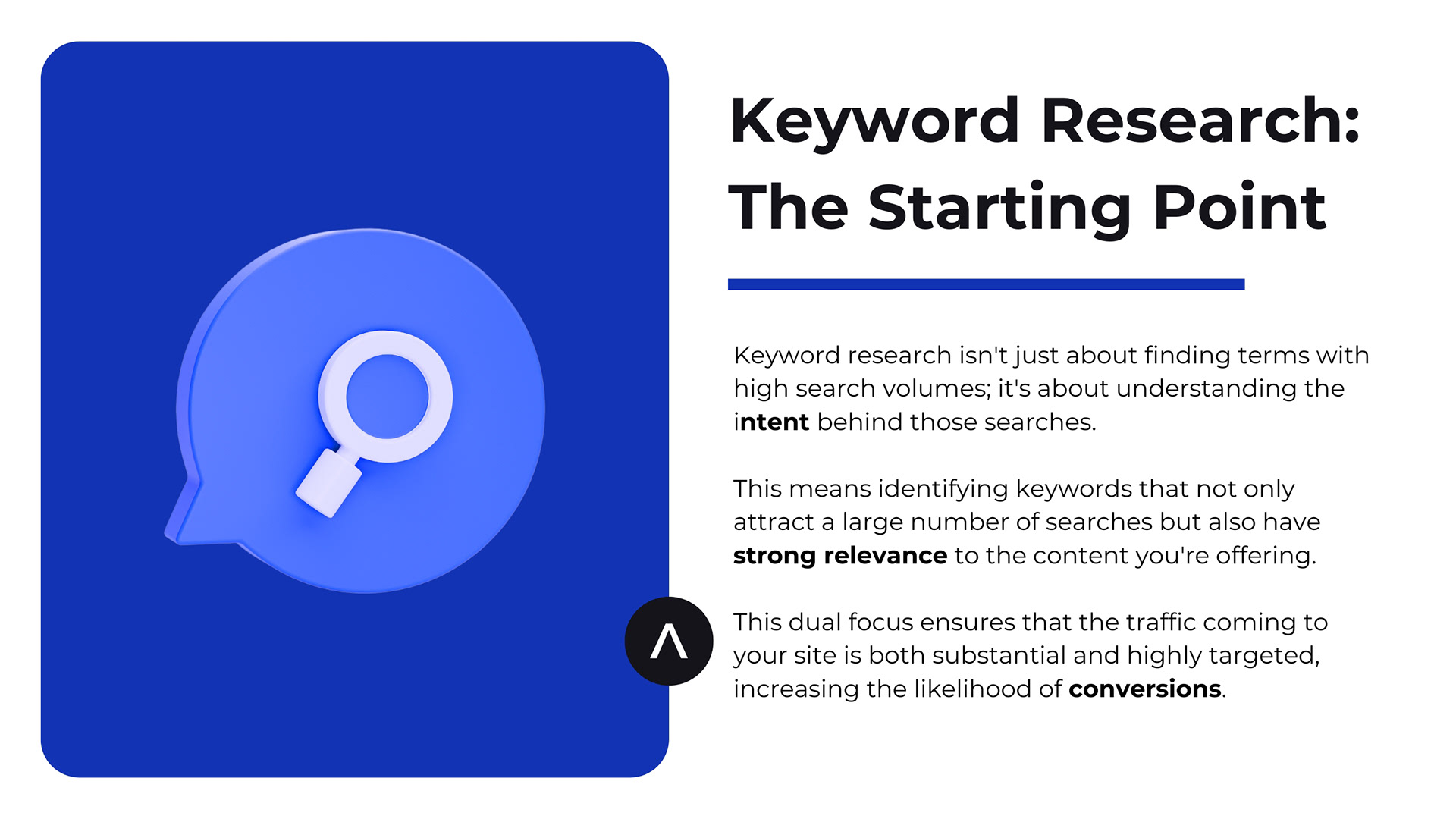 Keyword Research: The Starting Point

Keyword research isn't just about finding terms with high search volumes; it's about understanding the intent behind those searches.

This means identifying keywords that not only attract a large number of searches but also have strong relevance to the content you're offering.

This dual focus ensures that the traffic coming to your site is both substantial and highly targeted, increasing the likelihood of conversions.